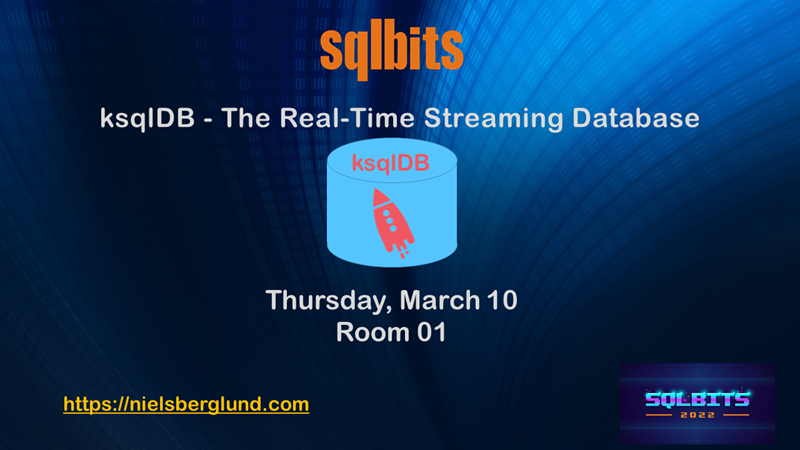 sqlbits

ksqlDB - The Real-Time Streaming Database

ksqlDB

Thursday, March 10
Room 01

https://nielsberglund.com

SQLBITS
2022